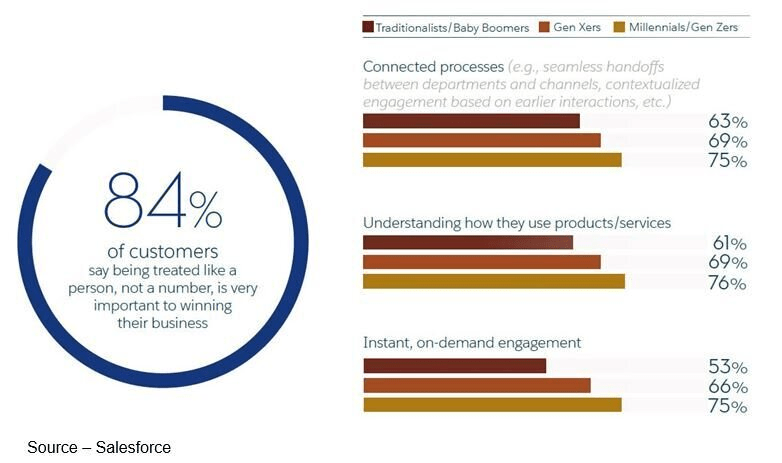 84%
of customers
say being treated like a person, not a number, is very important to winning their business

Traditionalists/Baby Boomers Gen Xers Millennials/Gen Zers

Connected processes (e.g., seamless handoffs between departments and channels, contextualized engagement based on earlier interactions, etc.)
63%
69%
75%

Understanding how they use products/services
61%
69%
76%

Instant, on-demand engagement
53%
66%
75%

Source – Salesforce